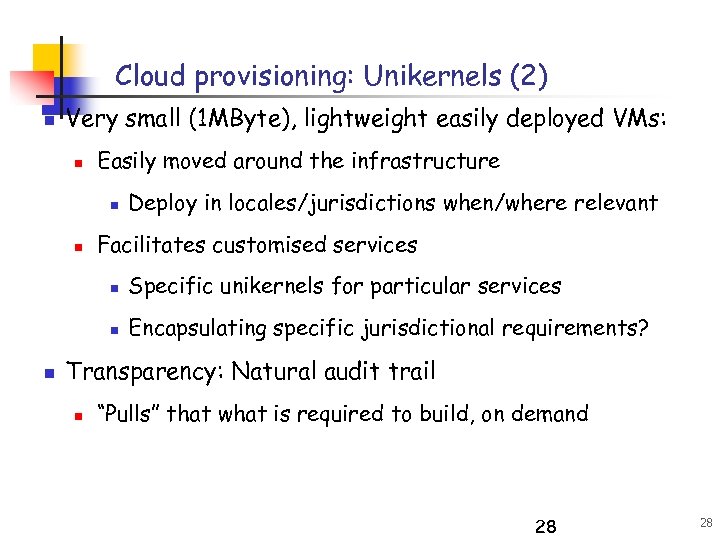 Cloud provisioning: Unikernels (2)

Very small (1MByte), lightweight easily deployed VMs:

Easily moved around the infrastructure

Deploy in locales/jurisdictions when/where relevant

Facilitates customised services

Specific unikernels for particular services

Encapsulating specific jurisdictional requirements?

Transparency: Natural audit trail

"Pulls" that what is required to build, on demand

28

28